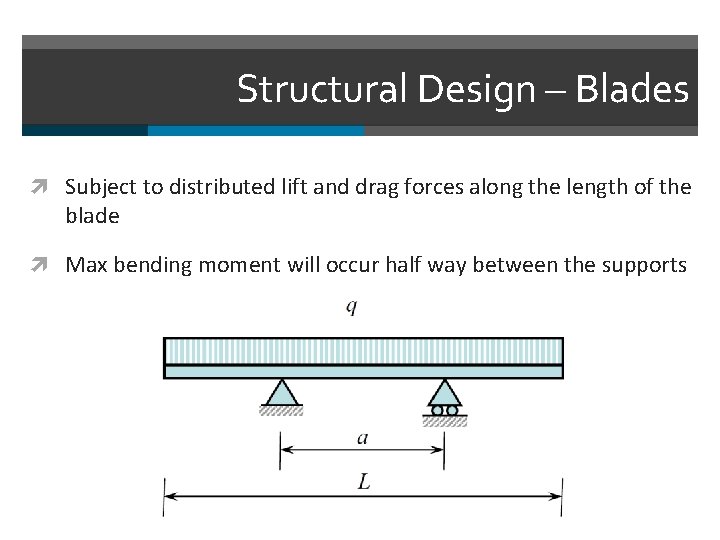 Structural Design – Blades

Subject to distributed lift and drag forces along the length of the blade

Max bending moment will occur half way between the supports

$q$

$a$

$L$